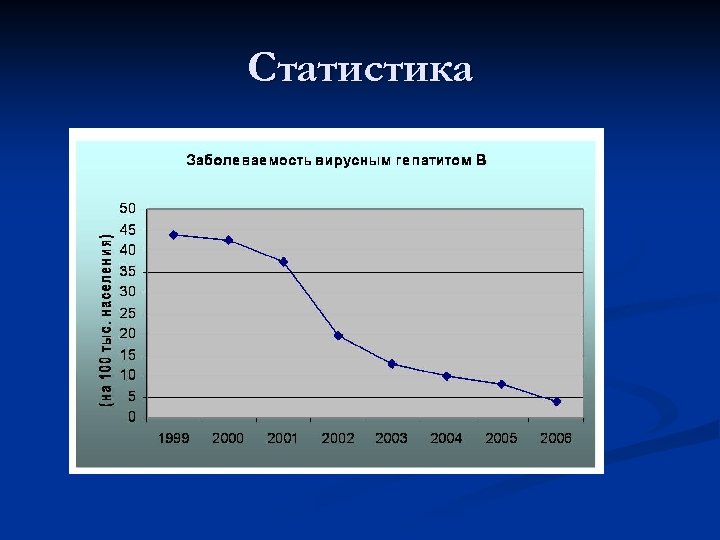 Статистика

Заболеваемость вирусным гепатитом В

(на 100 тыс. населения)

50
45
40
35
30
25
20
15
10
5
0

1999 2000 2001 2002 2003 2004 2005 2006